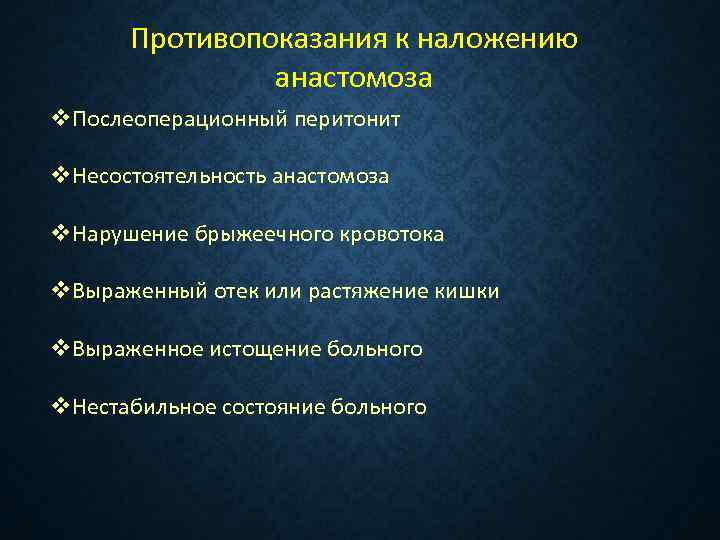 Противопоказания к наложению анастомоза

❖Послеоперационный перитонит

❖Несостоятельность анастомоза

❖Нарушение брыжеечного кровотока

❖Выраженный отек или растяжение кишки

❖Выраженное истощение больного

❖Нестабильное состояние больного